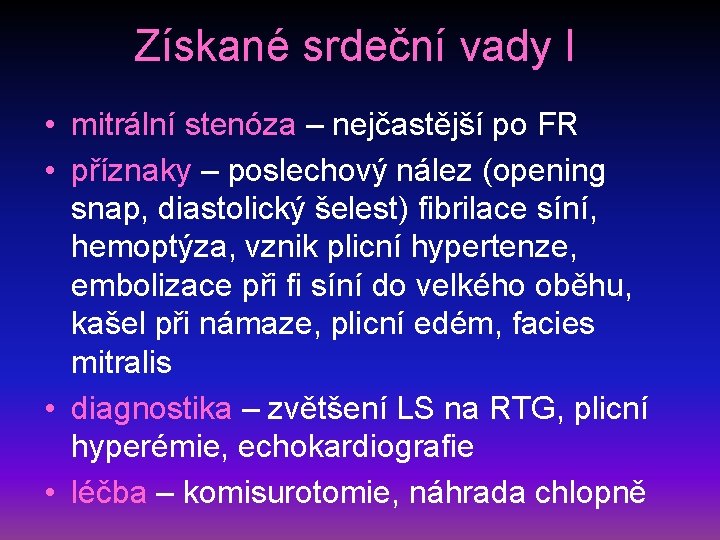 Získané srdeční vady I

• mitrální stenóza – nejčastější po FR
• příznaky – poslechový nález (opening snap, diastolický šelest) fibrilace síní, hemoptýza, vznik plicní hypertenze, embolizace při fi síní do velkého oběhu, kašel při námaze, plicní edém, facies mitralis
• diagnostika – zvětšení LS na RTG, plicní hyperémie, echokardiografie
• léčba – komisurotomie, náhrada chlopně